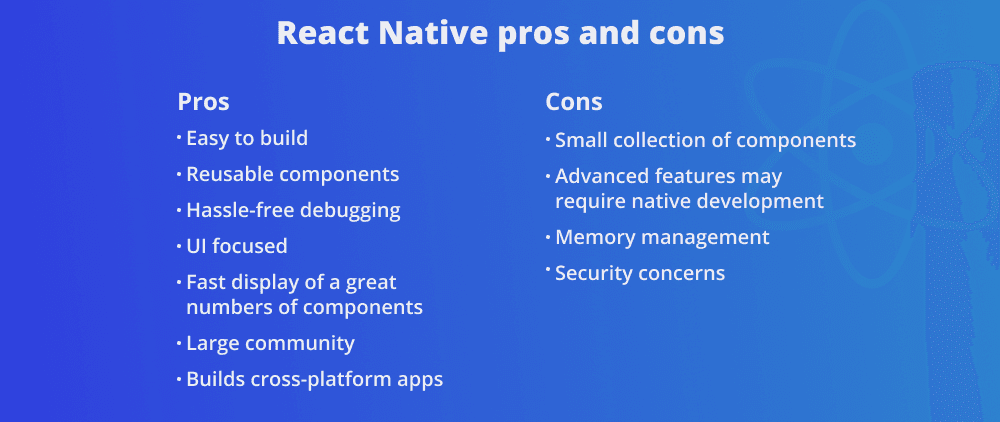 React Native pros and cons

Pros

• Easy to build
• Reusable components
• Hassle-free debugging
• UI focused
• Fast display of a great numbers of components
• Large community
• Builds cross-platform apps

Cons

• Small collection of components
• Advanced features may require native development
• Memory management
• Security concerns